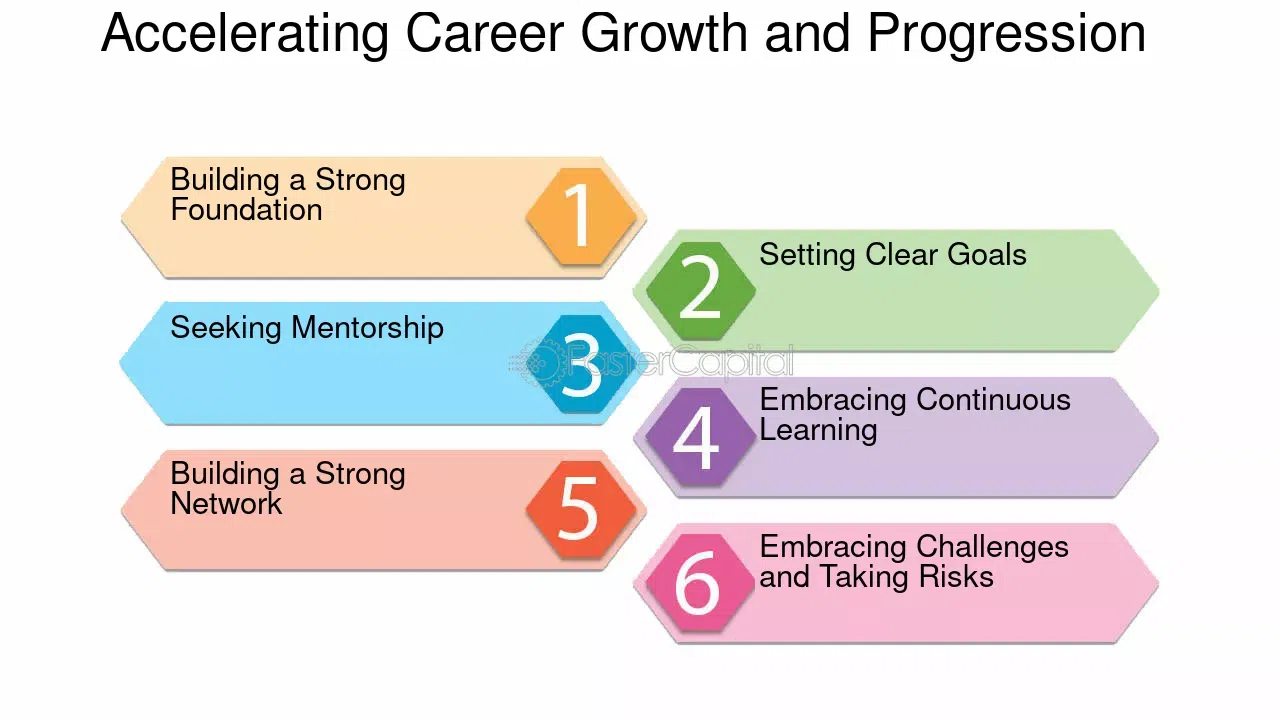 Accelerating Career Growth and Progression

Building a Strong Foundation

1

2

Setting Clear Goals

Seeking Mentorship

3

FasterCapital

4

Embracing Continuous Learning

Building a Strong Network

5

6

Embracing Challenges and Taking Risks